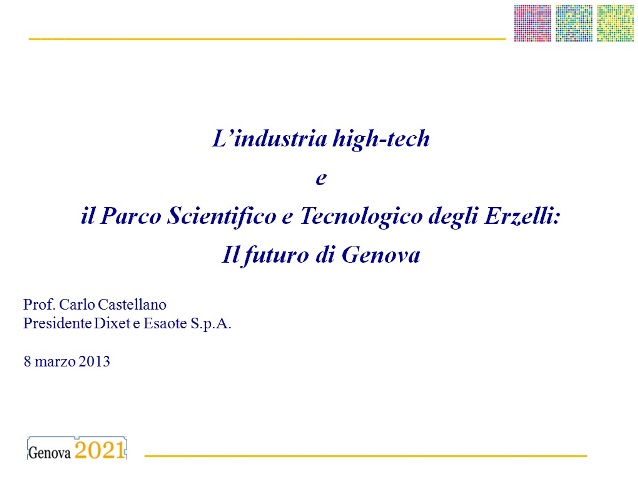 L’industria high-tech
e
il Parco Scientifico e Tecnologico degli Erzelli:
Il futuro di Genova

Prof. Carlo Castellano
Presidente Dixet e Esaote S.p.A.

8 marzo 2013

Genova 2021